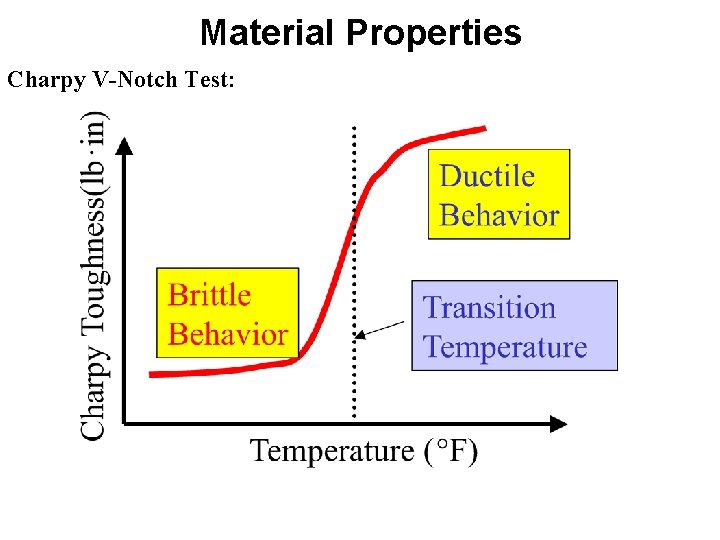 Material Properties

Charpy V-Notch Test:

Charpy Toughness(lb·in)

Ductile Behavior

Brittle Behavior

Transition Temperature

Temperature (°F)